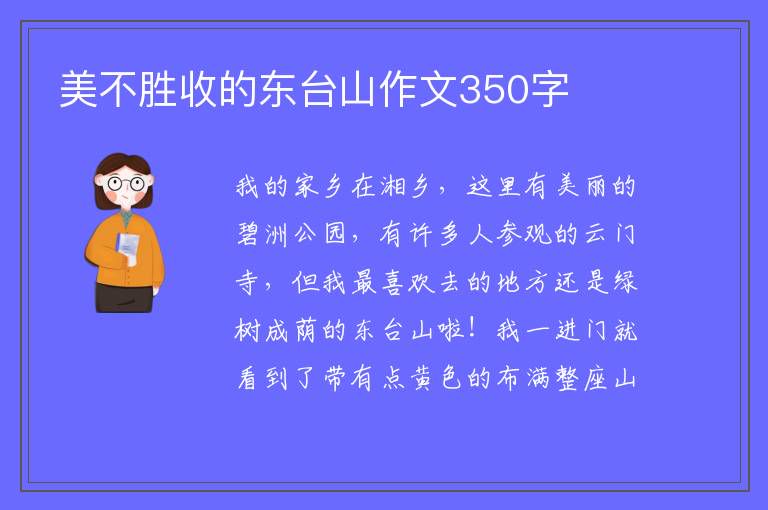 美不胜收的东台山作文350字

我的家乡在湘乡，这里有美丽的碧洲公园，有许多人参观的云门寺，但我最喜欢去的地方还是绿树成荫的东台山啦！我一进门就看到了带有点黄色的布满整座山